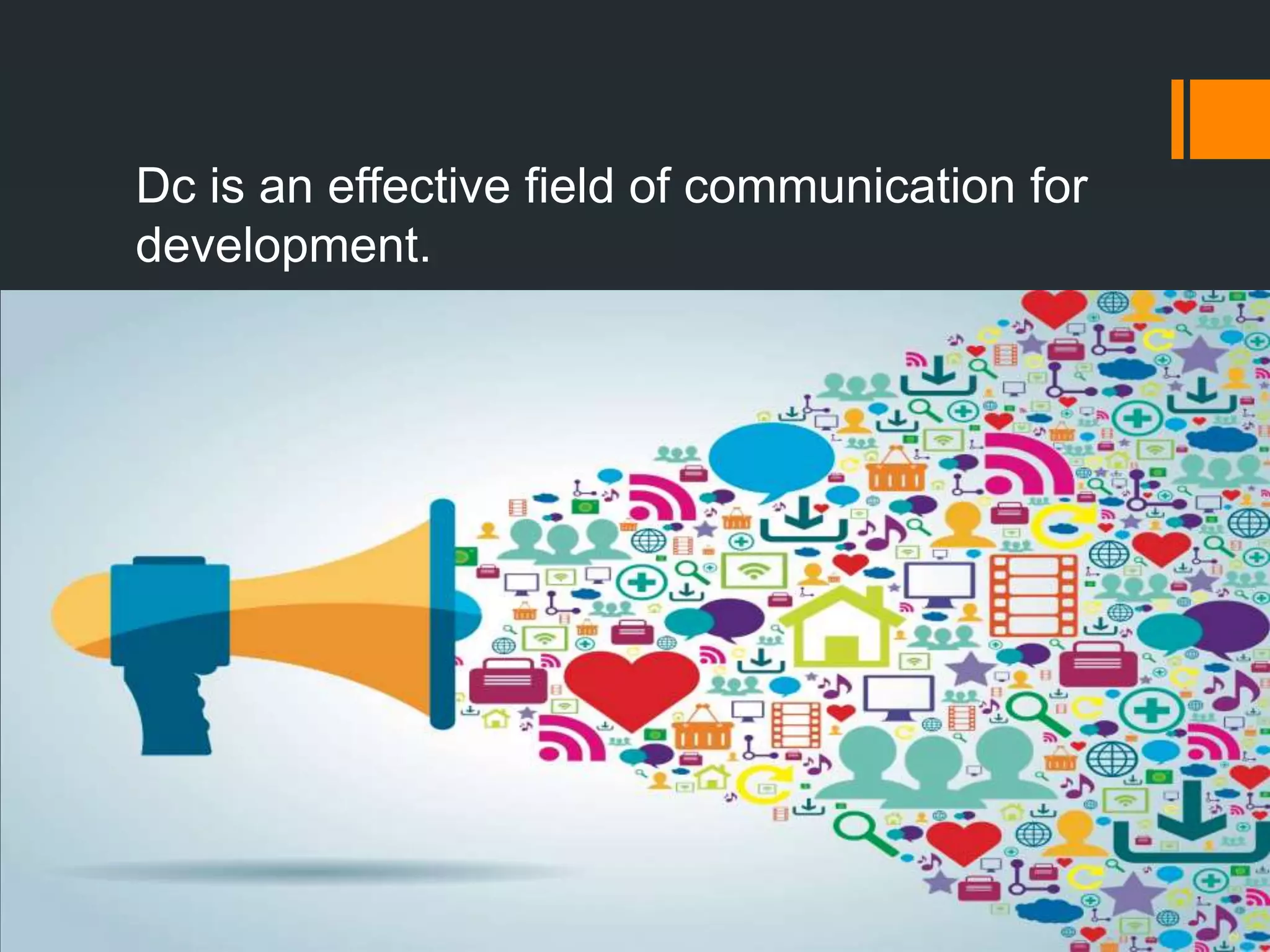 Dc is an effective field of communication for development.